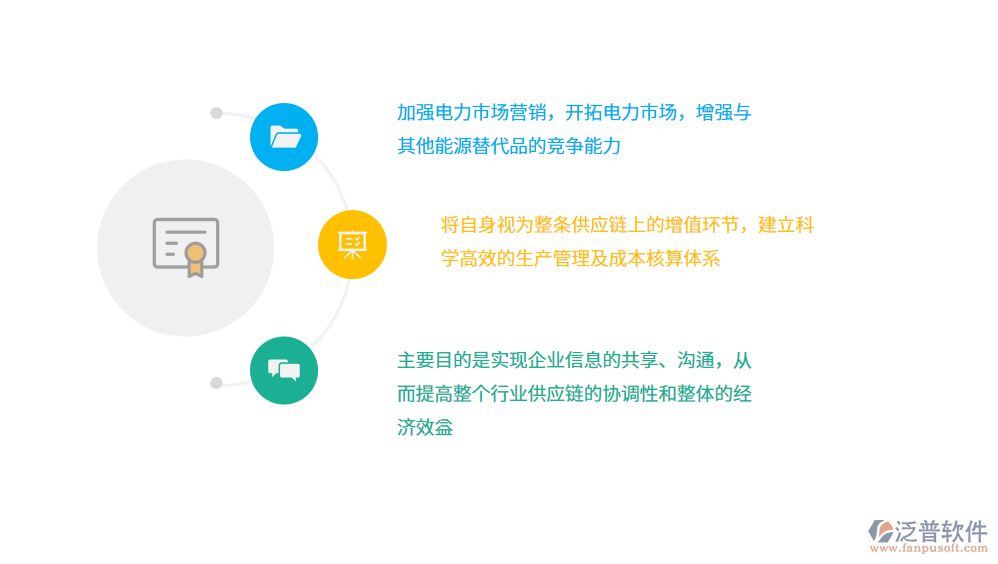 加强电力市场营销，开拓电力市场，增强与其他能源替代品的竞争能力

将自身视为整条供应链上的增值环节，建立科学高效的生产管理及成本核算体系

主要目的是实现企业信息的共享、沟通，从而提高整个行业供应链的协调性和整体的经济效益

泛普软件
www.fanpusoft.com